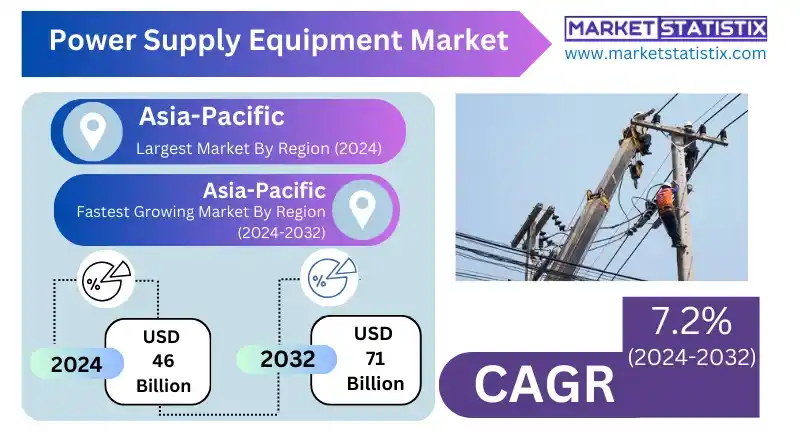 Power Supply Equipment Market

MARKET STATISTIX
www.marketstatistix.com

Asia-Pacific
Largest Market By Region (2024)

Asia-Pacific
Fastest Growing Market By Region (2024-2032)

%

2024
USD 46 Billion

%

2032
USD 71 Billion

7.2%
(2024-2032)

CAGR